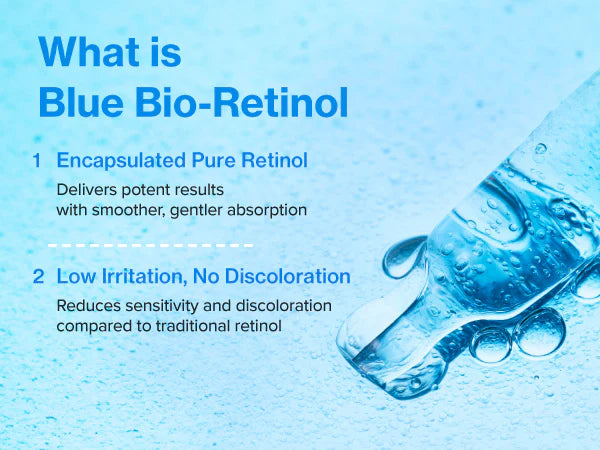 What is
Blue Bio-Retinol

1 Encapsulated Pure Retinol

Delivers potent results with smoother, gentler absorption

2 Low Irritation, No Discoloration

Reduces sensitivity and discoloration compared to traditional retinol